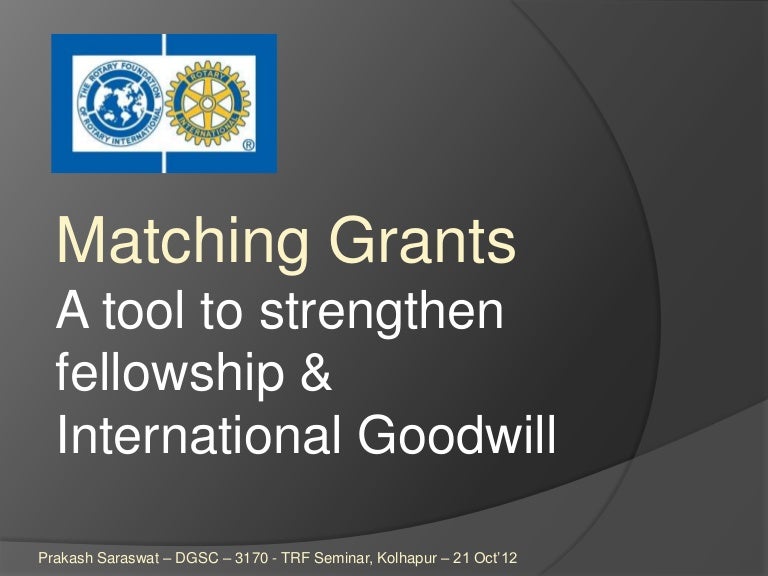 THE ROTARY FOUNDATION OF ROTARY INTERNATIONAL

ROTARY INTERNATIONAL ®

Matching Grants

A tool to strengthen fellowship & International Goodwill

Prakash Saraswat – DGSC – 3170 - TRF Seminar, Kolhapur – 21 Oct'12